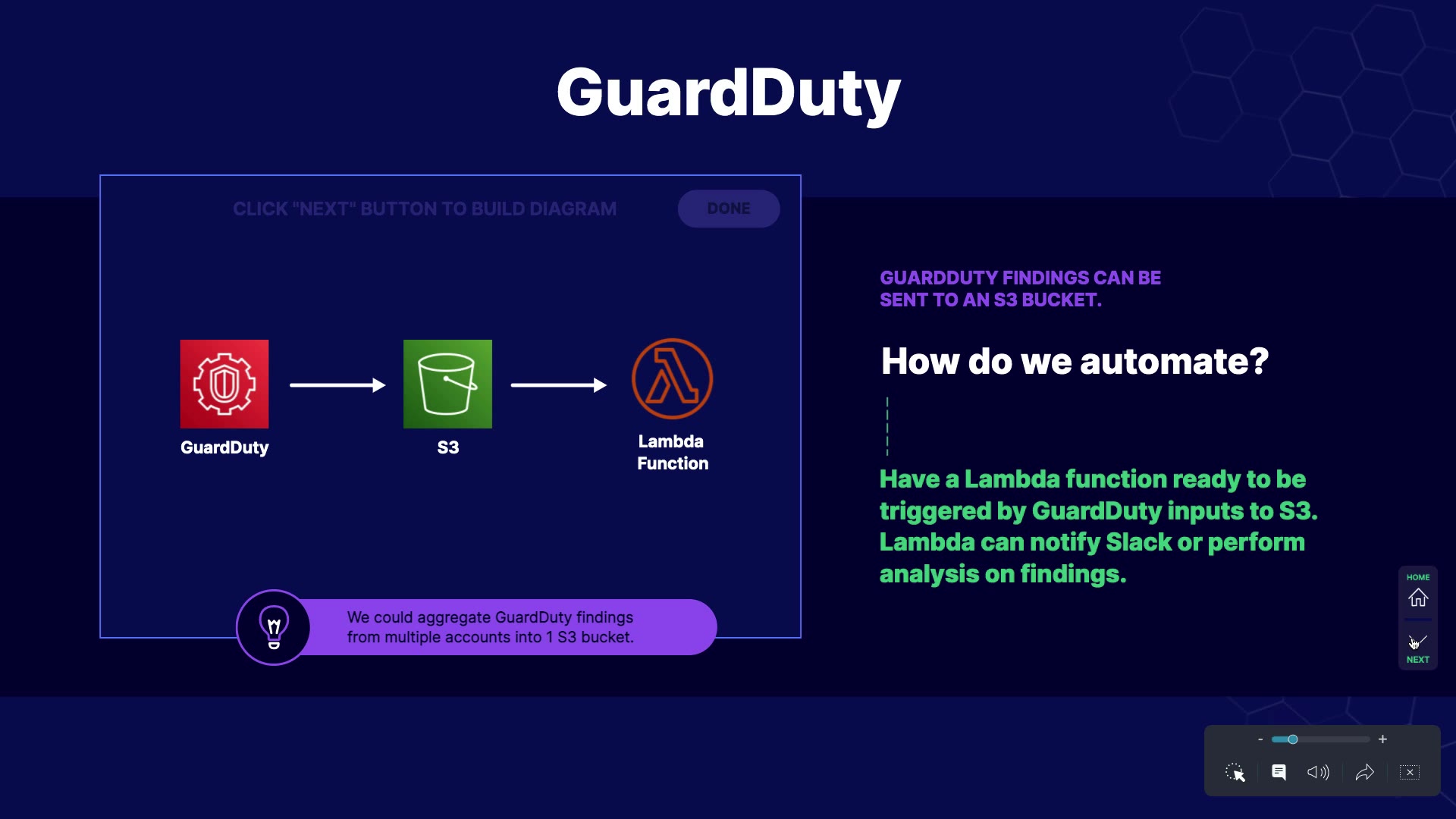 GuardDuty

CLICK "NEXT" BUTTON TO BUILD DIAGRAM

DONE

GuardDuty

S3

Lambda Function

We could aggregate GuardDuty findings from multiple accounts into 1 S3 bucket.

GUARDDUTY FINDINGS CAN BE SENT TO AN S3 BUCKET.

How do we automate?

Have a Lambda function ready to be triggered by GuardDuty inputs to S3. Lambda can notify Slack or perform analysis on findings.

HOME

NEXT

-

+